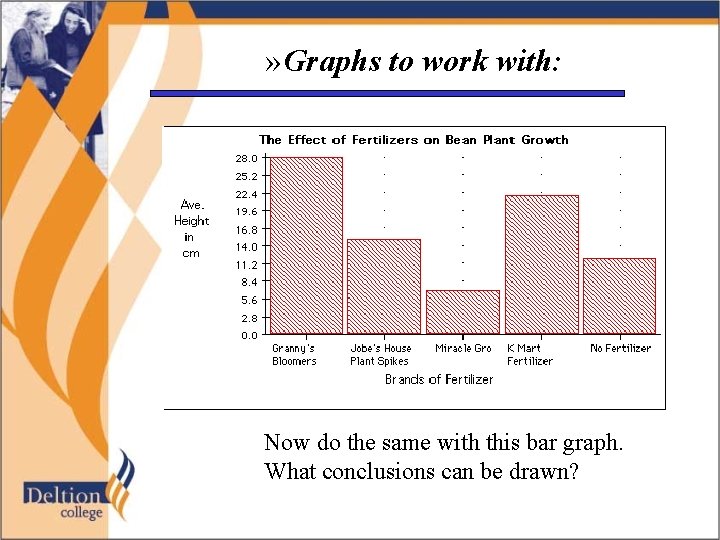 »Graphs to work with:

The Effect of Fertilizers on Bean Plant Growth

Ave. Height in cm

28.0
25.2
22.4
19.6
16.8
14.0
11.2
8.4
5.6
2.8
0.0

Granny's Bloomers
Jobe's House Plant Spikes
Miracle Gro
K Mart Fertilizer
No Fertilizer

Brands of Fertilizer

Now do the same with this bar graph. What conclusions can be drawn?

Deltion college